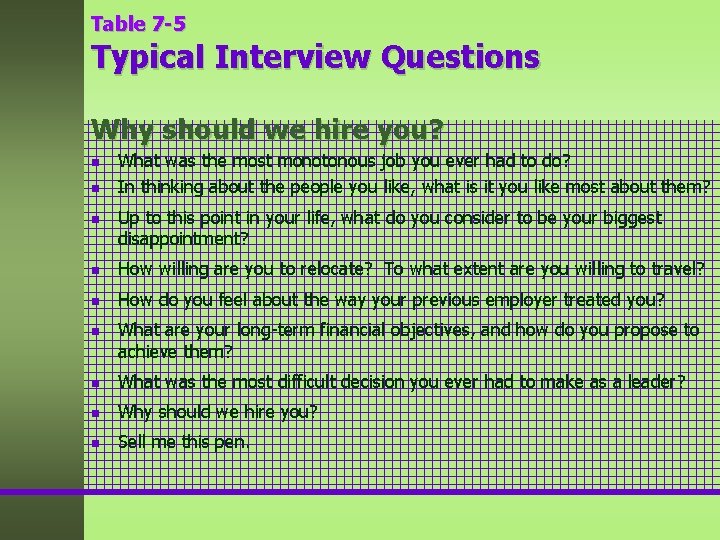 Table 7-5
Typical Interview Questions

Why should we hire you?

- What was the most monotonous job you ever had to do?
- In thinking about the people you like, what is it you like most about them?
- Up to this point in your life, what do you consider to be your biggest disappointment?
- How willing are you to relocate? To what extent are you willing to travel?
- How do you feel about the way your previous employer treated you?
- What are your long-term financial objectives, and how do you propose to achieve them?
- What was the most difficult decision you ever had to make as a leader?
- Why should we hire you?
- Sell me this pen.